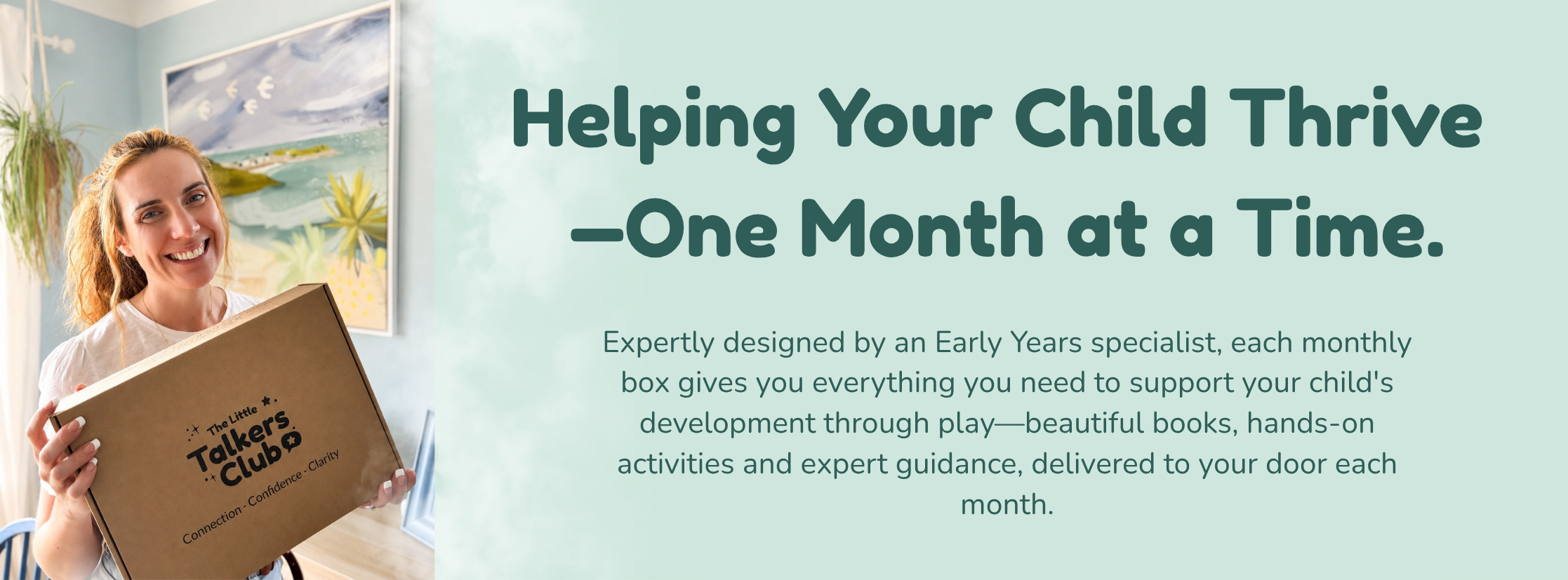 The Little Talkers Club

Connection - Confidence - Clarity

Helping Your Child Thrive —One Month at a Time.

Expertly designed by an Early Years specialist, each monthly box gives you everything you need to support your child's development through play—beautiful books, hands-on activities and expert guidance, delivered to your door each month.